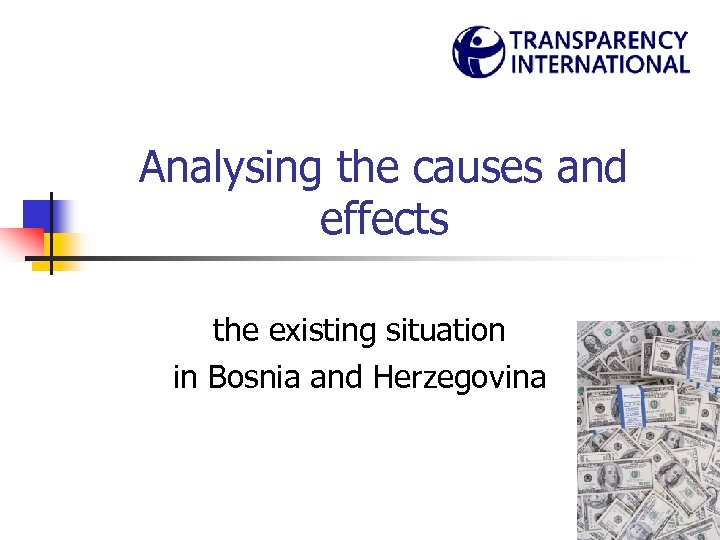 TRANSPARENCY INTERNATIONAL

Analysing the causes and effects

the existing situation
in Bosnia and Herzegovina